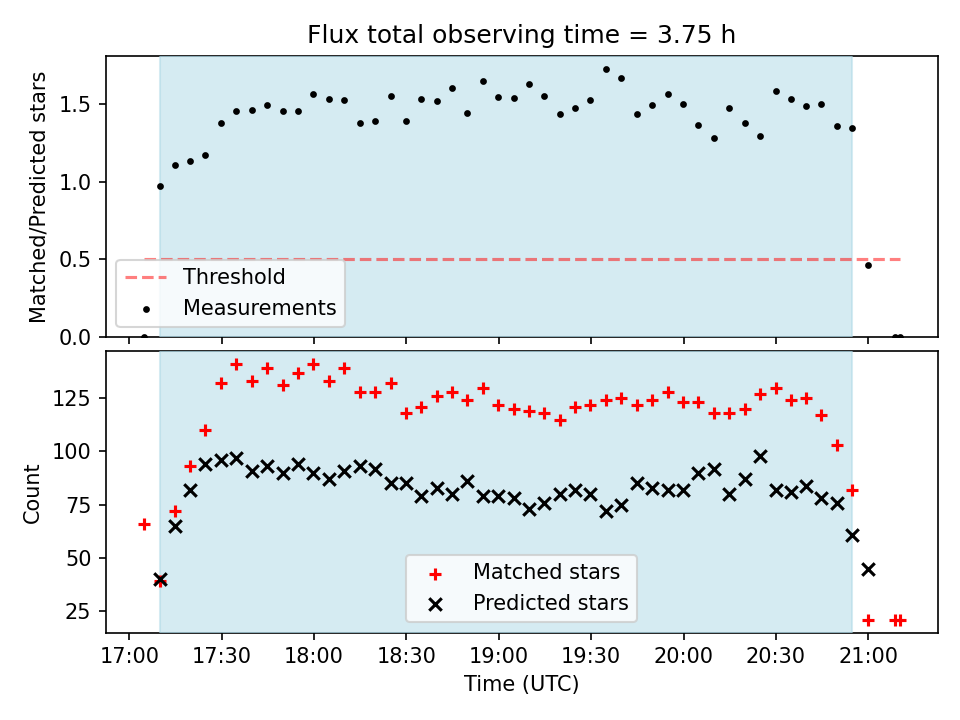 Flux total observing time = 3.75 h

Matched/Predicted stars

1.5
1.0
0.5
0.0

Threshold
Measurements

Count

125
100
75
50
25

Matched stars
Predicted stars

17:00 17:30 18:00 18:30 19:00 19:30 20:00 20:30 21:00
Time (UTC)